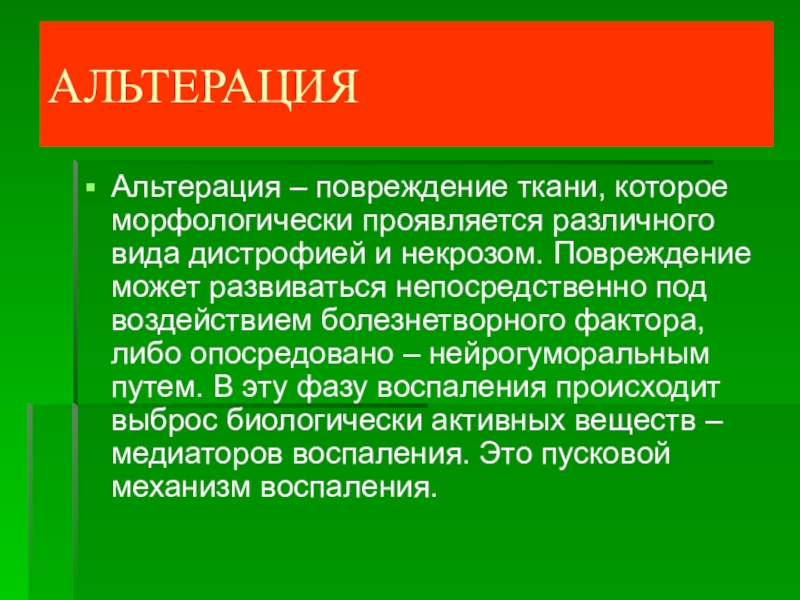 АЛЬТЕРАЦИЯ

Альтерация – повреждение ткани, которое морфологически проявляется различного вида дистрофией и некрозом. Повреждение может развиваться непосредственно под воздействием болезнетворного фактора, либо опосредовано – нейрогуморальным путем. В эту фазу воспаления происходит выброс биологически активных веществ – медиаторов воспаления. Это пусковой механизм воспаления.